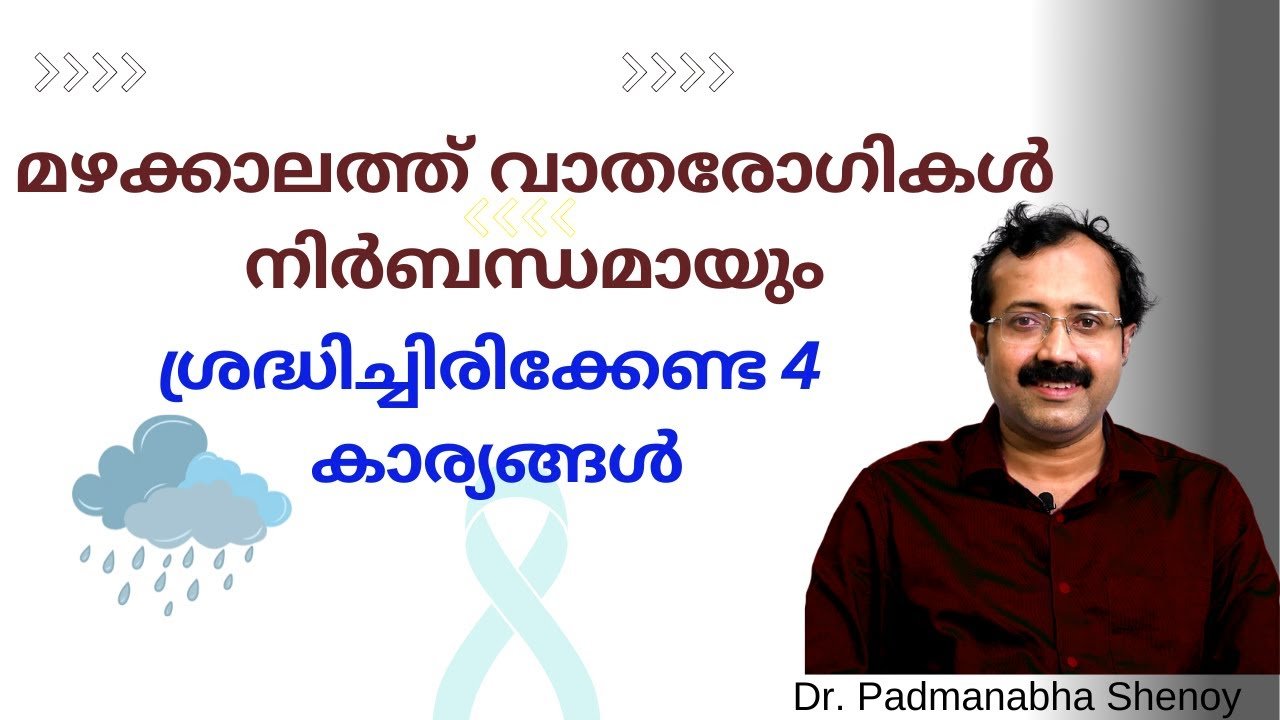 മഴക്കാലത്ത് വാതരോഗികൾ നിർബന്ധമായും

ശ്രദ്ധിച്ചിരിക്കേണ്ട 4 കാര്യങ്ങൾ

Dr. Padmanabha Shenoy